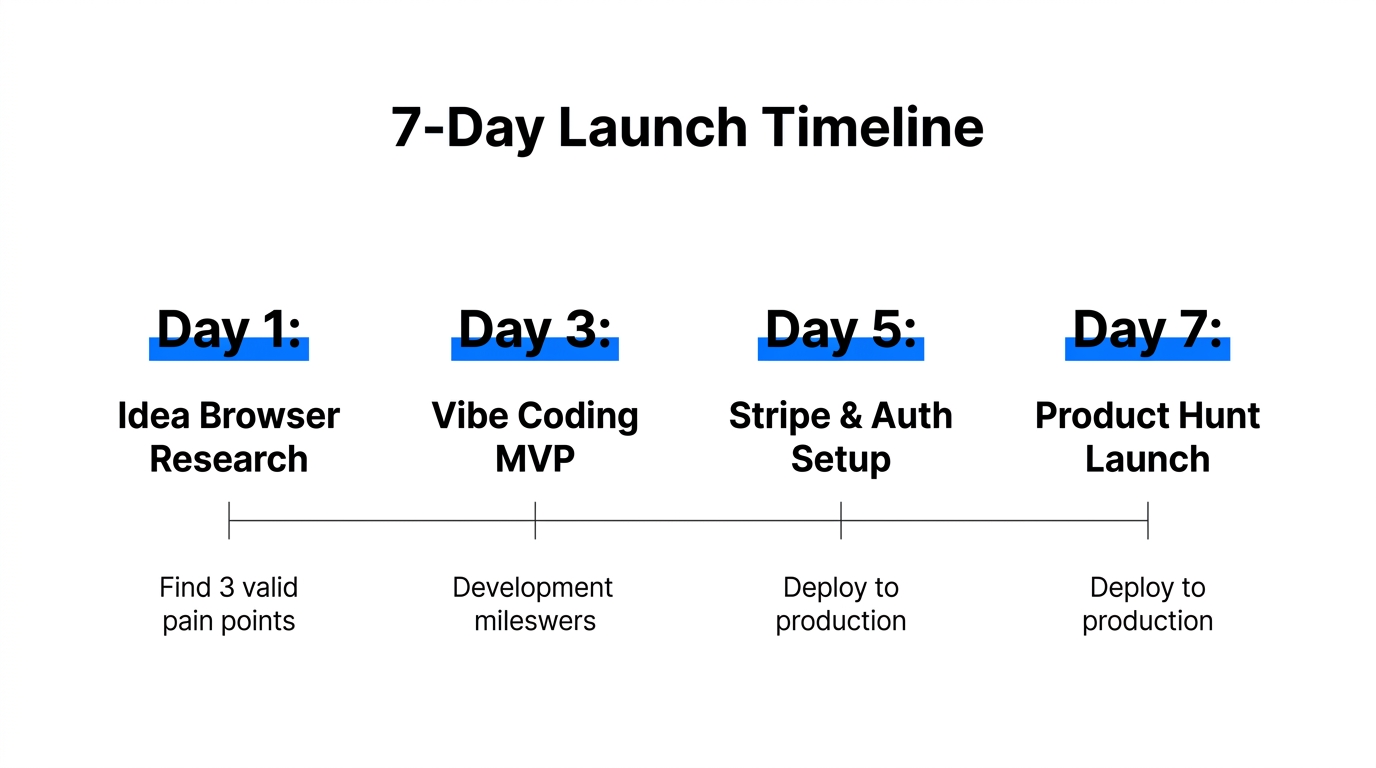 7-Day Launch Timeline

Day 1:
Idea Browser Research
Find 3 valid pain points

Day 3:
Vibe Coding MVP
Development mileswers

Day 5:
Stripe & Auth Setup
Deploy to production

Day 7:
Product Hunt Launch
Deploy to production